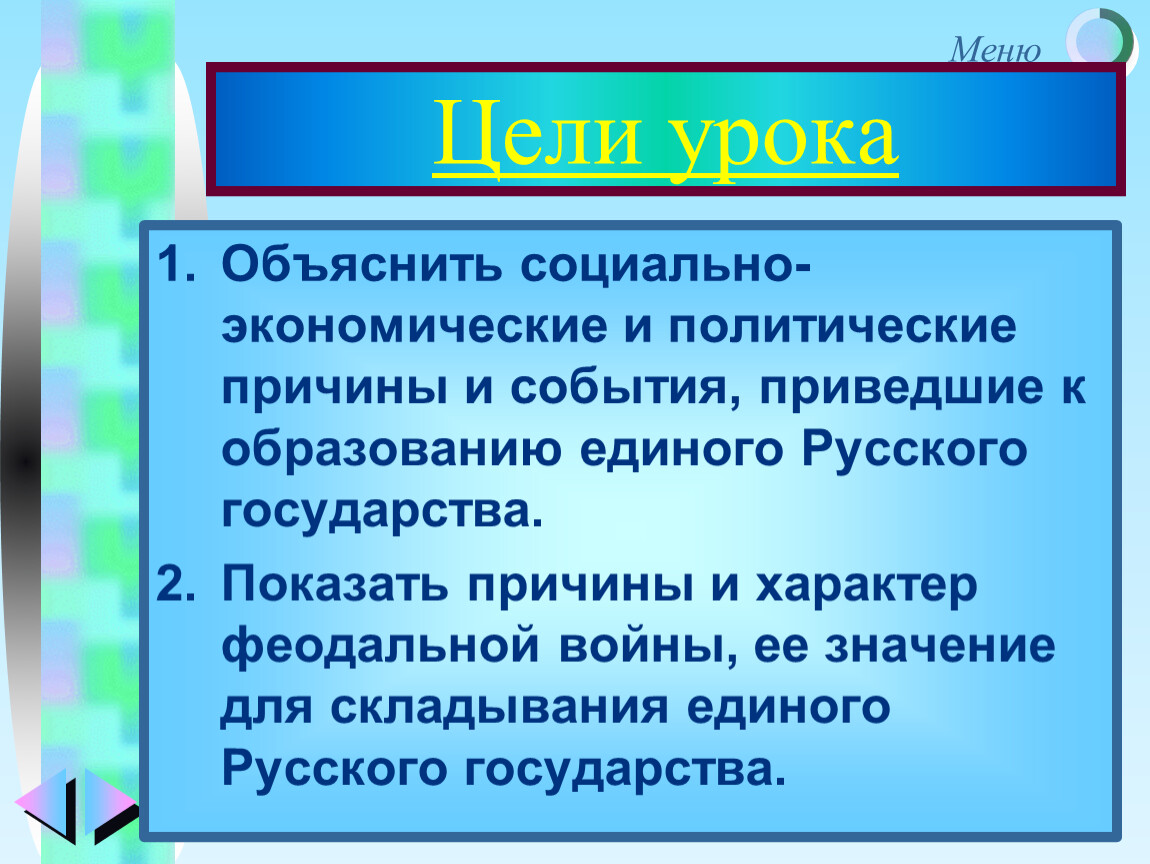 Меню

Цели урока

1. Объяснить социально-экономические и политические причины и события, приведшие к образованию единого Русского государства.

2. Показать причины и характер феодальной войны, ее значение для складывания единого Русского государства.